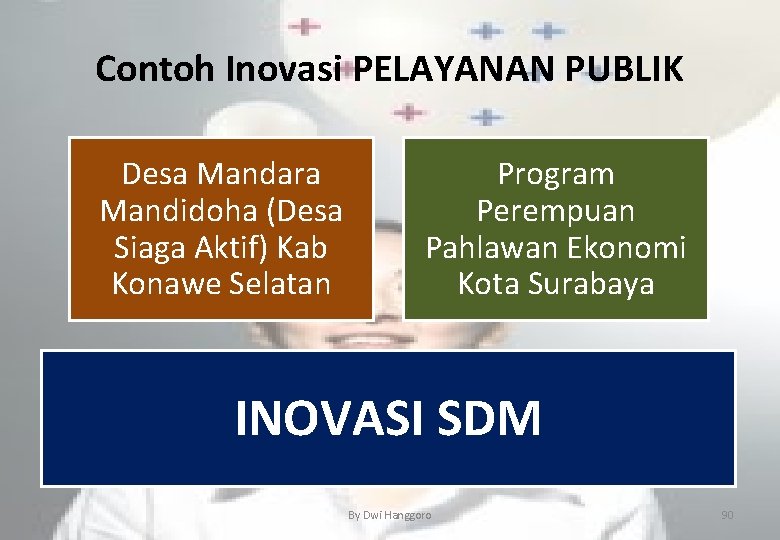 Contoh Inovasi PELAYANAN PUBLIK

Desa Mandara Mandidoha (Desa Siaga Aktif) Kab Konawe Selatan

Program Perempuan Pahlawan Ekonomi Kota Surabaya

INOVASI SDM

By Dwi Hanggoro

90